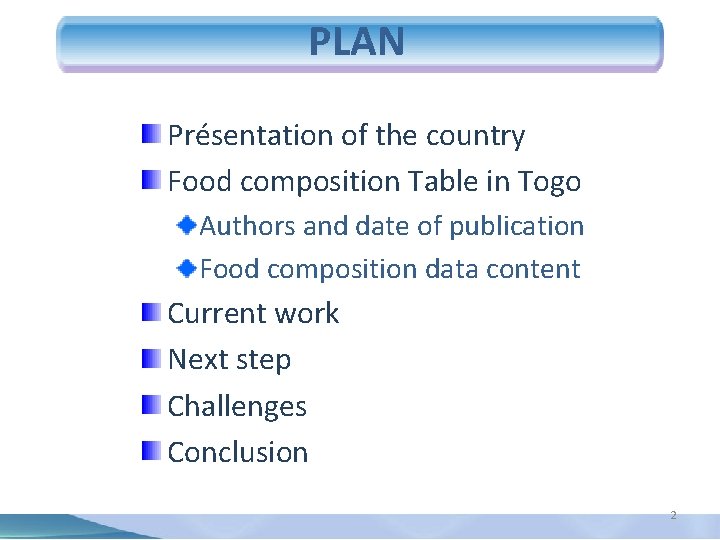 PLAN

Présentation of the country

Food composition Table in Togo

Authors and date of publication

Food composition data content

Current work

Next step

Challenges

Conclusion

2